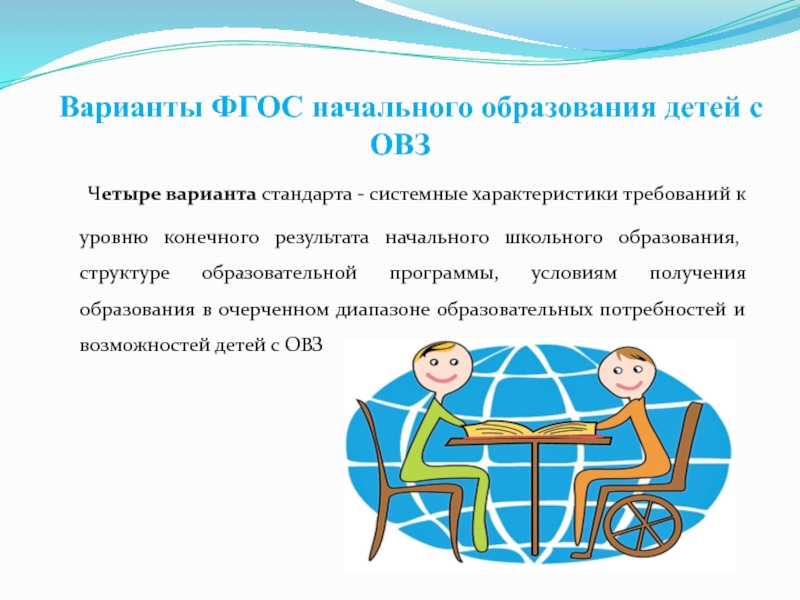 Варианты ФГОС начального образования детей с ОВЗ

Четыре варианта стандарта - системные характеристики требований к уровню конечного результата начального школьного образования, структуре образовательной программы, условиям получения образования в очерченном диапазоне образовательных потребностей и возможностей детей с ОВЗ